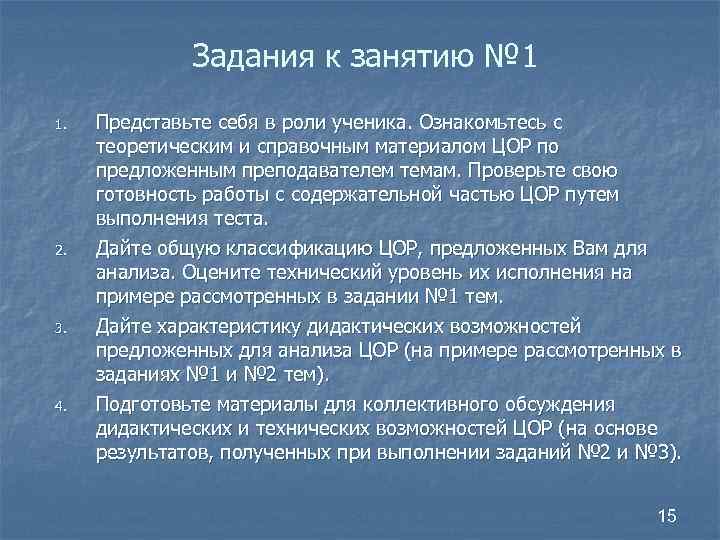 Задания к занятию №1

1. Представьте себя в роли ученика. Ознакомьтесь с теоретическим и справочным материалом ЦОР по предложенным преподавателем темам. Проверьте свою готовность работы с содержательной частью ЦОР путем выполнения теста.
2. Дайте общую классификацию ЦОР, предложенных Вам для анализа. Оцените технический уровень их исполнения на примере рассмотренных в задании №1 тем.
3. Дайте характеристику дидактических возможностей предложенных для анализа ЦОР (на примере рассмотренных в заданиях №1 и №2 тем).
4. Подготовьте материалы для коллективного обсуждения дидактических и технических возможностей ЦОР (на основе результатов, полученных при выполнении заданий №2 и №3).

15